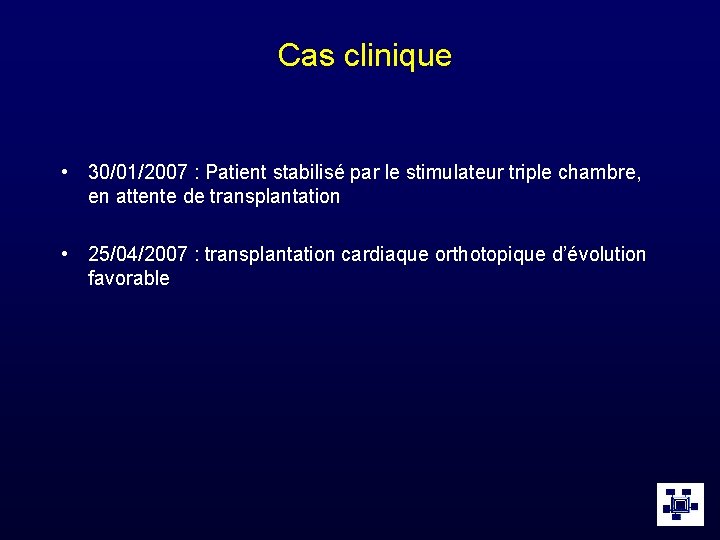 Cas clinique

• 30/01/2007 : Patient stabilisé par le stimulateur triple chambre, en attente de transplantation

• 25/04/2007 : transplantation cardiaque orthotopique d'évolution favorable